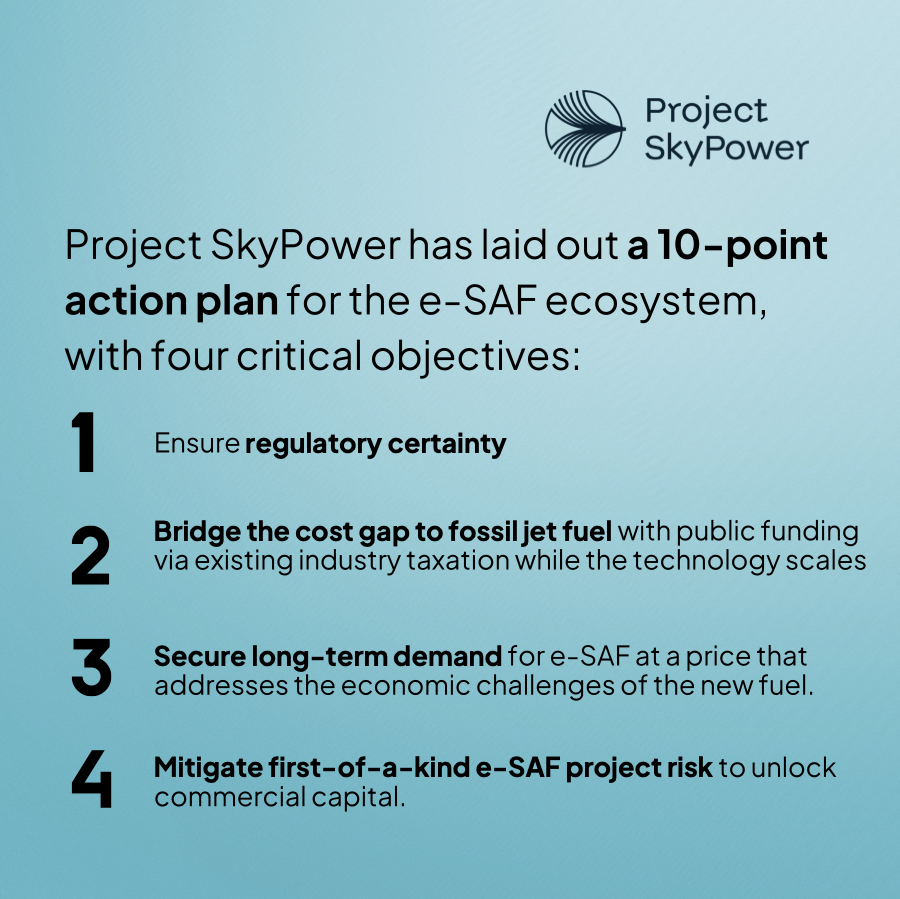 Project SkyPower

Project SkyPower has laid out a 10-point action plan for the e-SAF ecosystem, with four critical objectives:

1 Ensure regulatory certainty

2 Bridge the cost gap to fossil jet fuel with public funding via existing industry taxation while the technology scales

3 Secure long-term demand for e-SAF at a price that addresses the economic challenges of the new fuel.

4 Mitigate first-of-a-kind e-SAF project risk to unlock commercial capital.